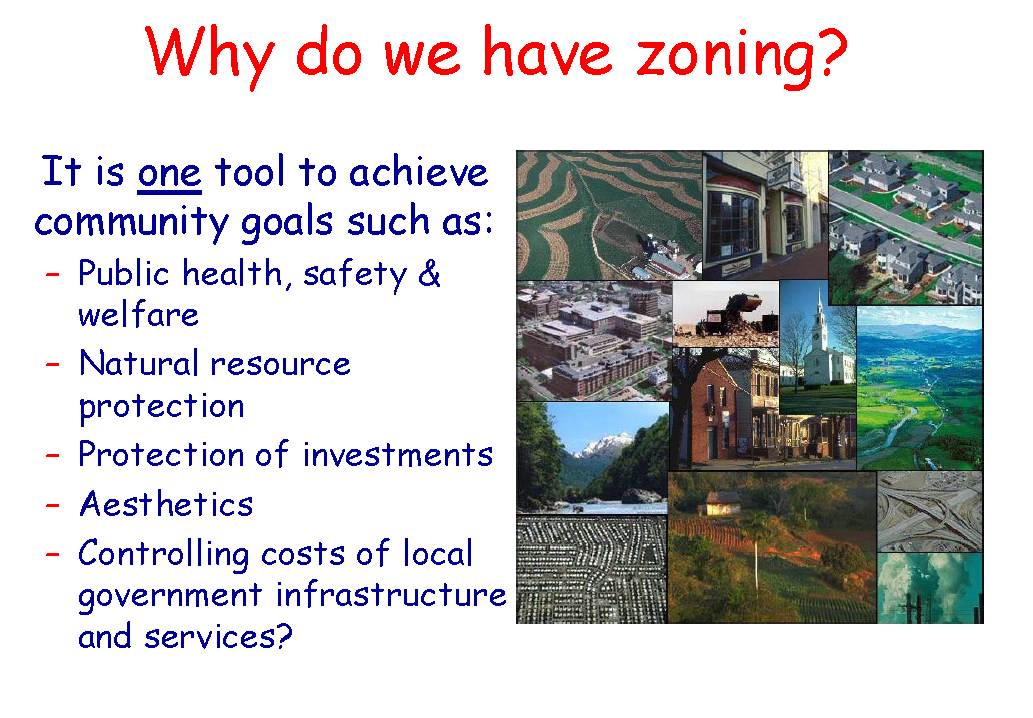 Why do we have zoning?

It is one tool to achieve community goals such as:

– Public health, safety & welfare
– Natural resource protection
– Protection of investments
– Aesthetics
– Controlling costs of local government infrastructure and services?